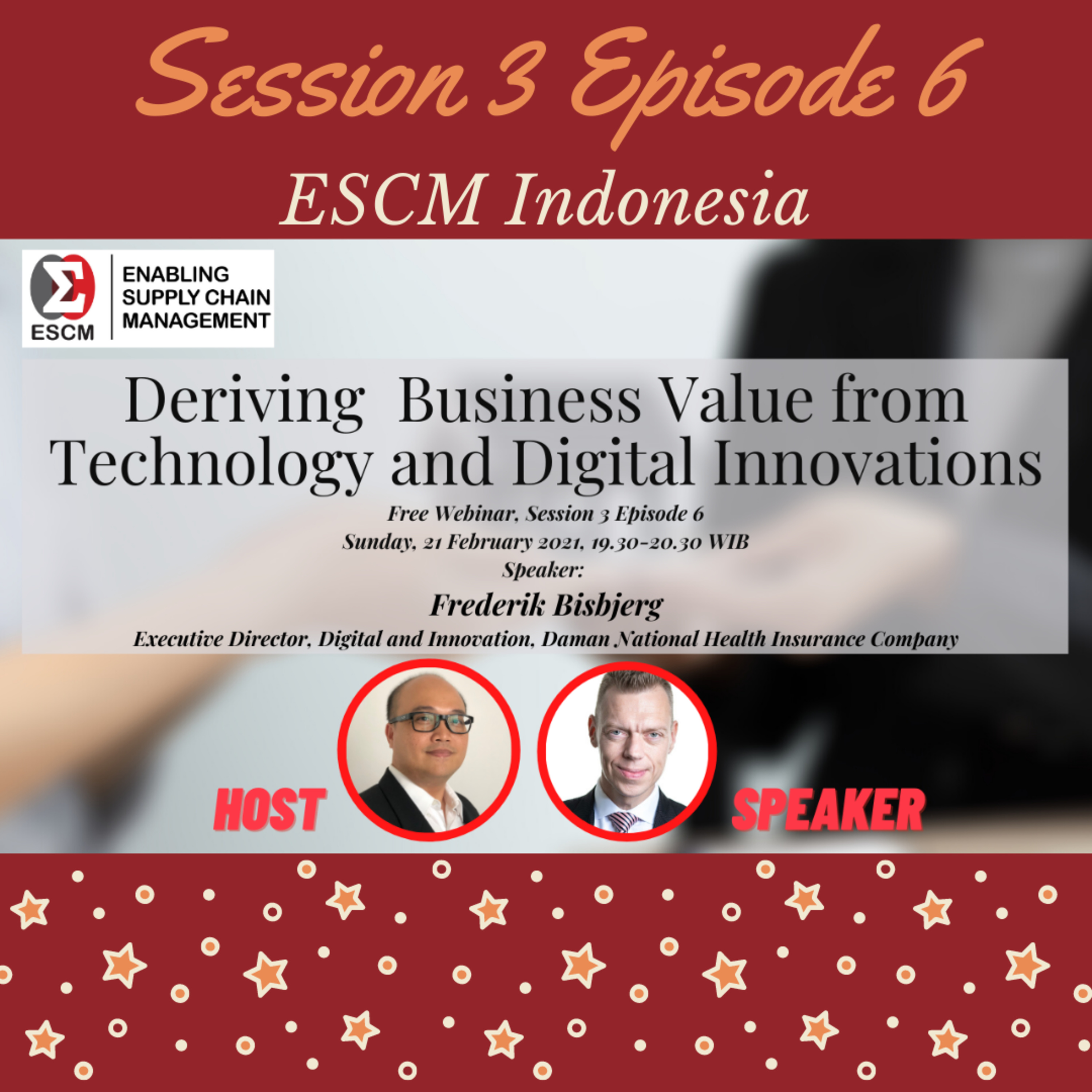 Session 3 Episode 6

ESCM Indonesia

ESCM

ENABLING SUPPLY CHAIN MANAGEMENT

Deriving Business Value from Technology and Digital Innovations

Free Webinar, Session 3 Episode 6
Sunday, 21 February 2021, 19.30-20.30 WIB
Speaker:
Frederik Bisbjerg
Executive Director, Digital and Innovation, Daman National Health Insurance Company

HOST

SPEAKER